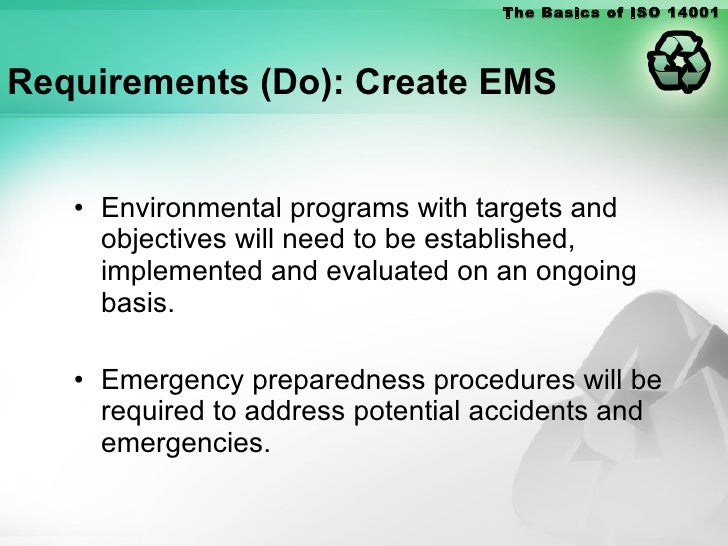 The Basics of ISO 14001

Requirements (Do): Create EMS

• Environmental programs with targets and objectives will need to be established, implemented and evaluated on an ongoing basis.

• Emergency preparedness procedures will be required to address potential accidents and emergencies.